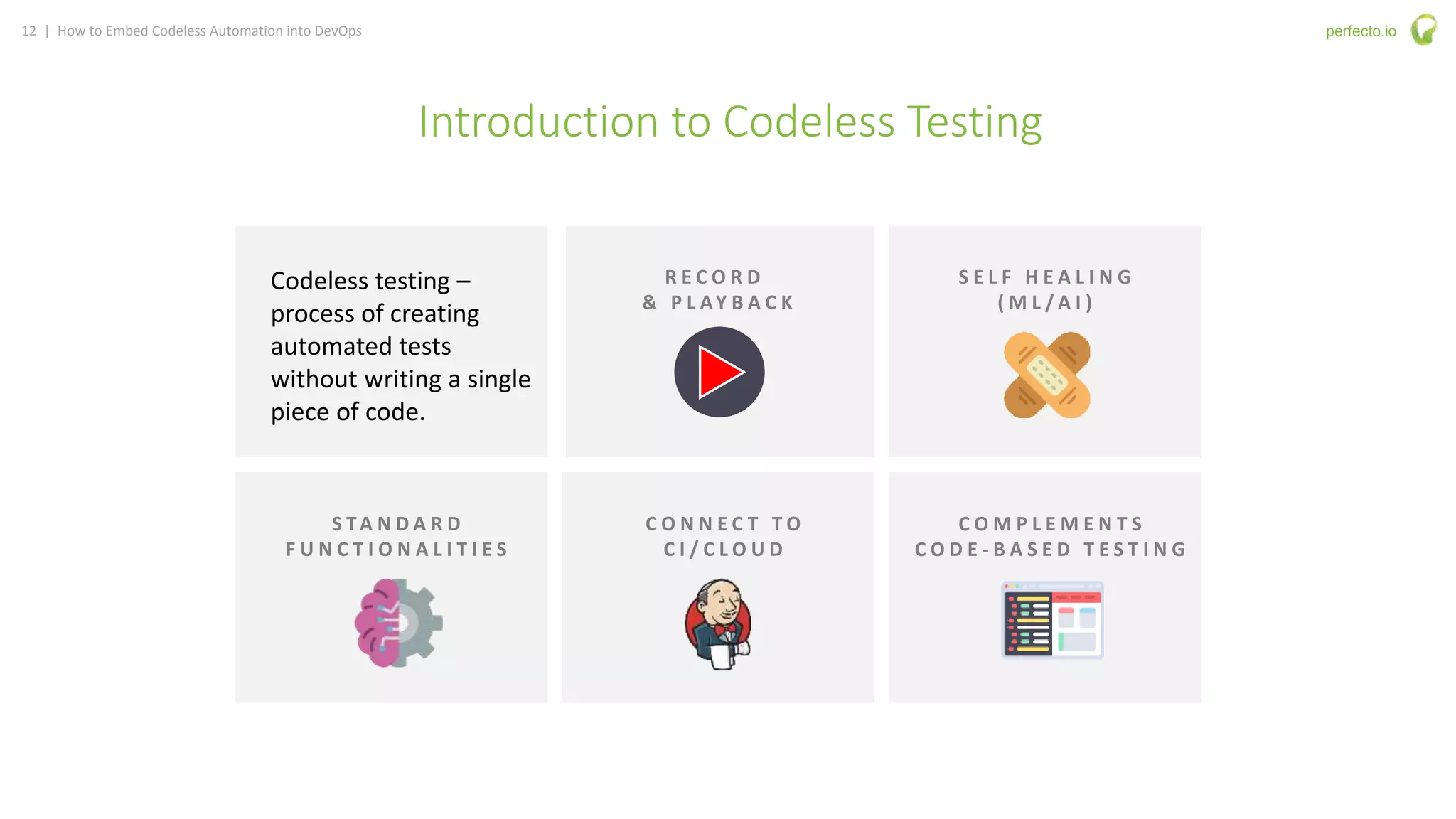 12 | How to Embed Codeless Automation into DevOps

perfecto.io

Introduction to Codeless Testing

Codeless testing – process of creating automated tests without writing a single piece of code.

RECORD & PLAYBACK

SELF HEALING (ML/AI)

STANDARD FUNCTIONALITIES

CONNECT TO CI/CLOUD

COMPLEMENTS CODE-BASED TESTING